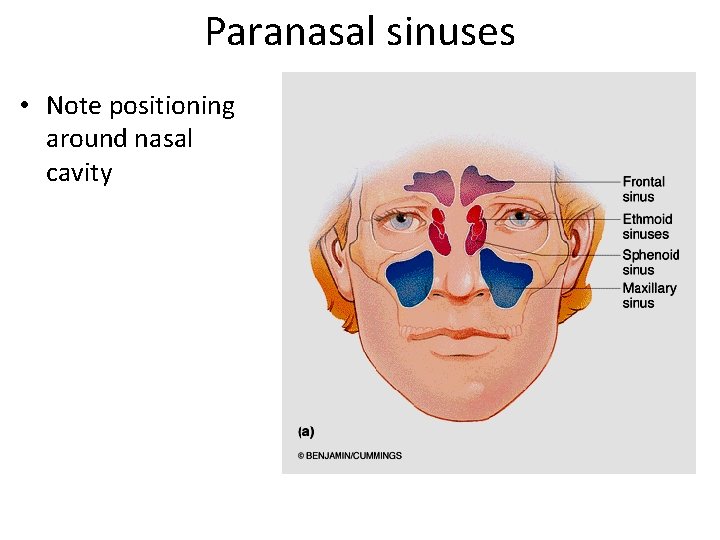 Paranasal sinuses

• Note positioning around nasal cavity

Frontal sinus

Ethmoid sinuses

Sphenoid sinus

Maxillary sinus

(a)

© BENJAMIN/CUMMINGS